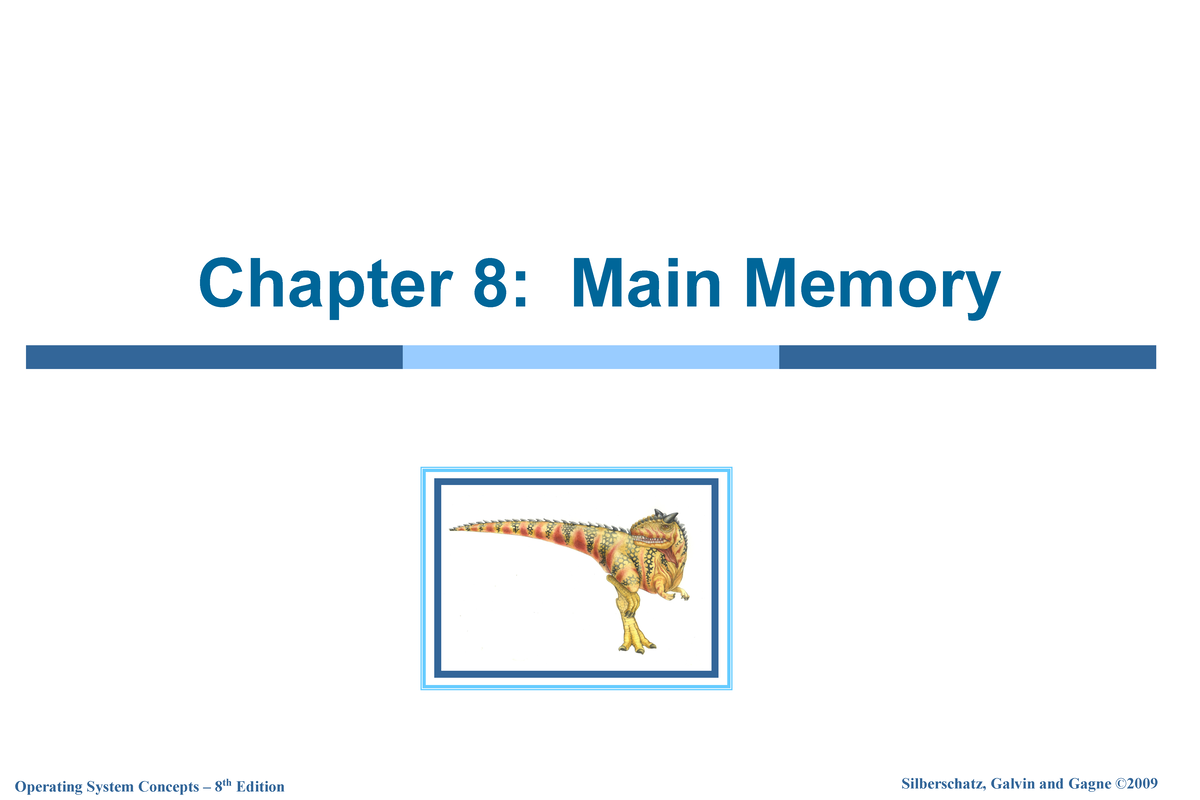 Chapter 8: Main Memory

Operating System Concepts – 8$^{th}$ Edition

Silberschatz, Galvin and Gagne ©2009